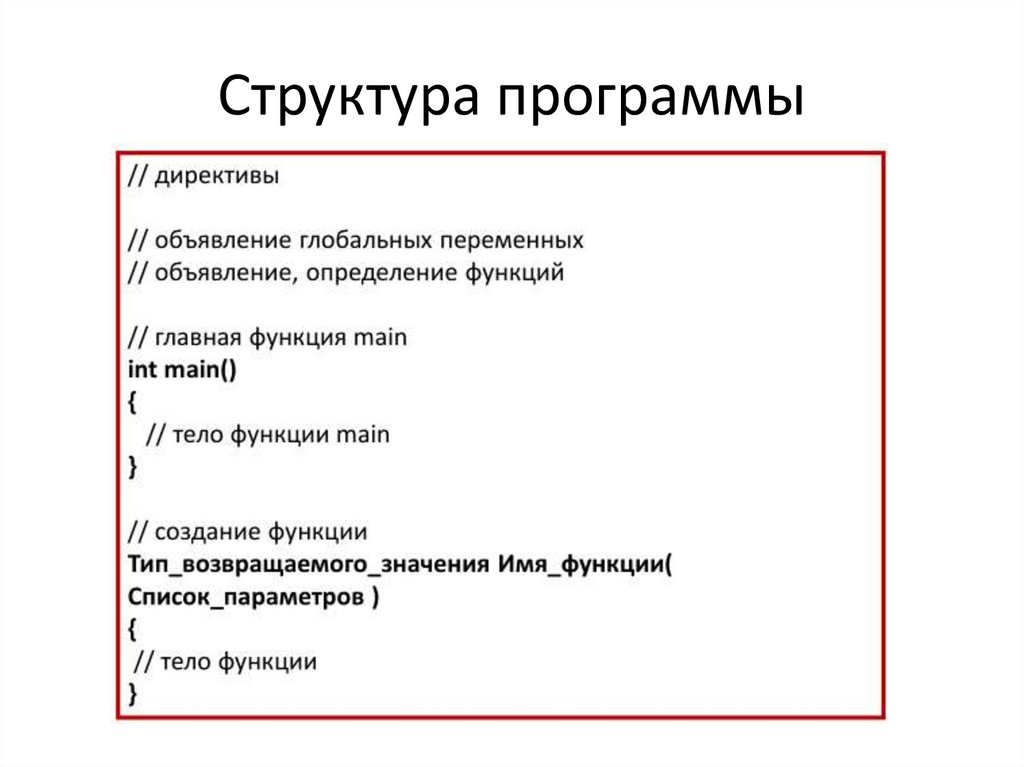 Структура программы

// директивы

// объявление глобальных переменных
// объявление, определение функций

// главная функция main
int main()
{
// тело функции main
}

// создание функции
Тип_возвращаемого_значения Имя_функции(
Список_параметров )
{
// тело функции
}